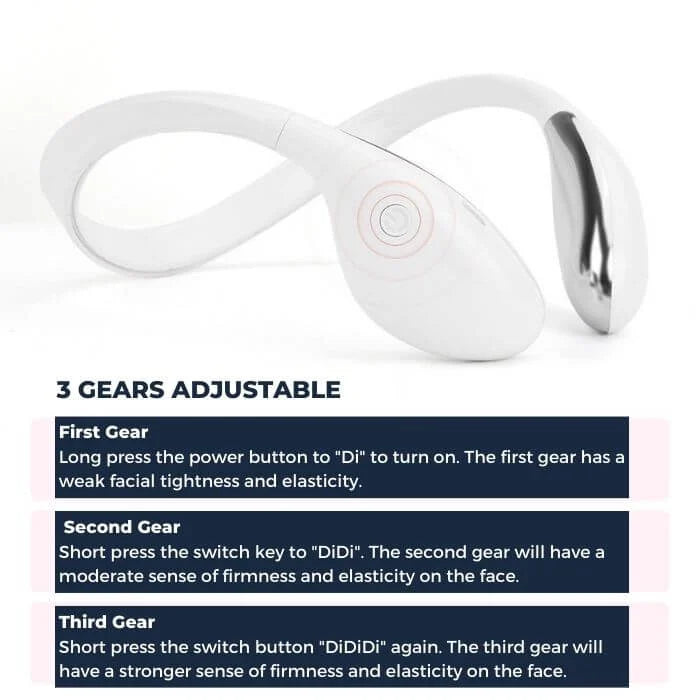 3 GEARS ADJUSTABLE

First Gear
Long press the power button to "Di" to turn on. The first gear has a weak facial tightness and elasticity.

Second Gear
Short press the switch key to "DiDi". The second gear will have a moderate sense of firmness and elasticity on the face.

Third Gear
Short press the switch button "DiDiDi" again. The third gear will have a stronger sense of firmness and elasticity on the face.